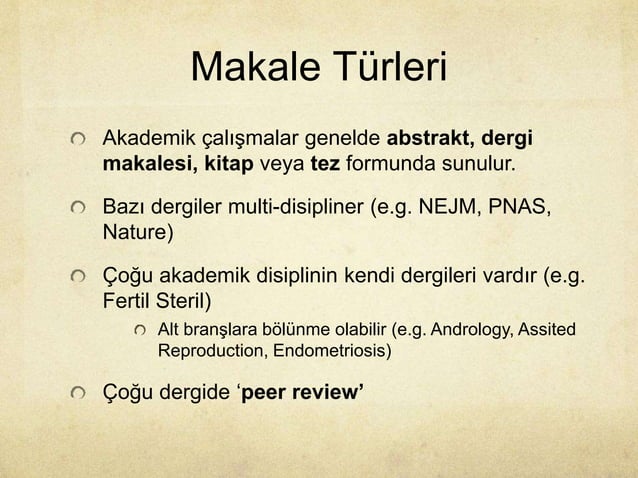 Makale Türleri

Akademik çalışmalar genelde abstrakt, dergi makalesi, kitap veya tez formunda sunulur.

Bazı dergiler multi-disipliner (e.g. NEJM, PNAS, Nature)

Çoğu akademik disiplinin kendi dergileri vardır (e.g. Fertil Steril)

Alt branşlara bölünme olabilir (e.g. Andrology, Assited Reproduction, Endometriosis)

Çoğu dergide ‘peer review’